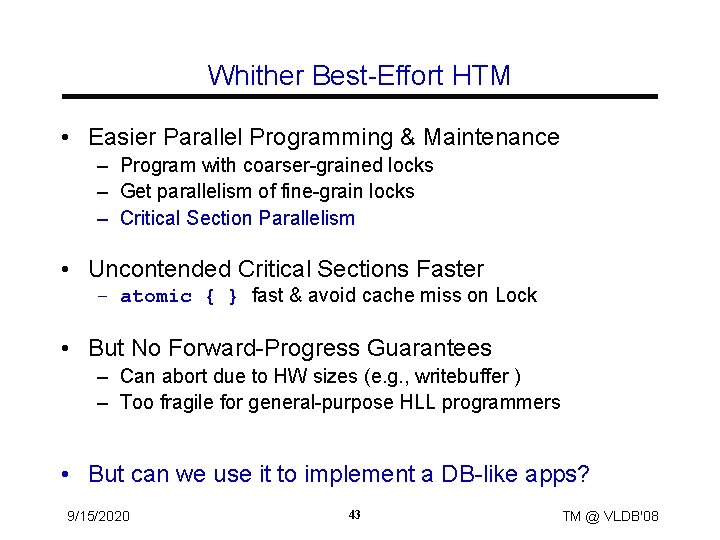 Whither Best-Effort HTM

• Easier Parallel Programming & Maintenance
– Program with coarser-grained locks
– Get parallelism of fine-grain locks
– Critical Section Parallelism

• Uncontended Critical Sections Faster
– atomic { } fast & avoid cache miss on Lock

• But No Forward-Progress Guarantees
– Can abort due to HW sizes (e.g., writebuffer )
– Too fragile for general-purpose HLL programmers

• But can we use it to implement a DB-like apps?

9/15/2020

43

TM @ VLDB'08